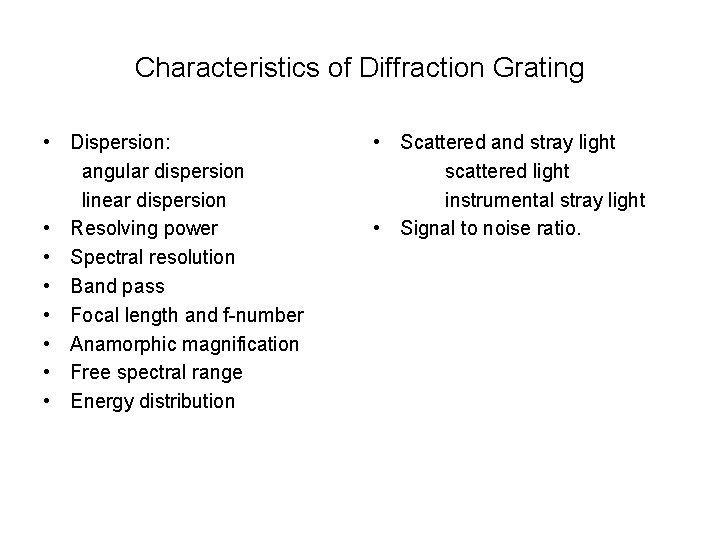 Characteristics of Diffraction Grating

• Dispersion:
angular dispersion
linear dispersion
• Resolving power
• Spectral resolution
• Band pass
• Focal length and f-number
• Anamorphic magnification
• Free spectral range
• Energy distribution

• Scattered and stray light
scattered light
instrumental stray light
• Signal to noise ratio.